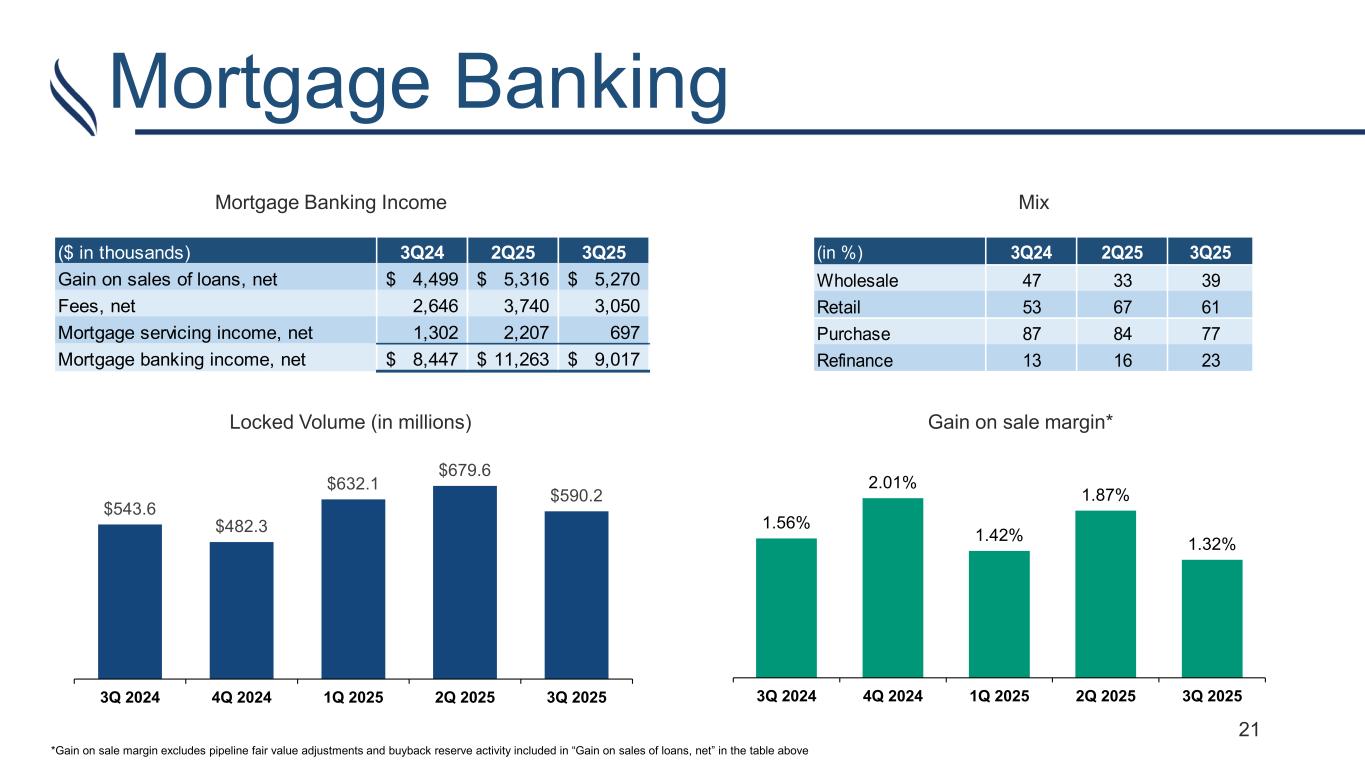 Mortgage Banking

Mortgage Banking Income

| ($ in thousands) | 3Q24 | 2Q25 | 3Q25 |
|---|---|---|---|
| Gain on sales of loans, net | $ 4,499 | $ 5,316 | $ 5,270 |
| Fees, net | 2,646 | 3,740 | 3,050 |
| Mortgage servicing income, net | 1,302 | 2,207 | 697 |
| Mortgage banking income, net | $ 8,447 | $ 11,263 | $ 9,017 |

Mix

| (in %) | 3Q24 | 2Q25 | 3Q25 |
|---|---|---|---|
| Wholesale | 47 | 33 | 39 |
| Retail | 53 | 67 | 61 |
| Purchase | 87 | 84 | 77 |
| Refinance | 13 | 16 | 23 |

Locked Volume (in millions)

$543.6
$482.3
$632.1
$679.6
$590.2
3Q 2024
4Q 2024
1Q 2025
2Q 2025
3Q 2025

Gain on sale margin*

1.56%
2.01%
1.42%
1.87%
1.32%
3Q 2024
4Q 2024
1Q 2025
2Q 2025
3Q 2025

21

*Gain on sale margin excludes pipeline fair value adjustments and buyback reserve activity included in "Gain on sales of loans, net" in the table above